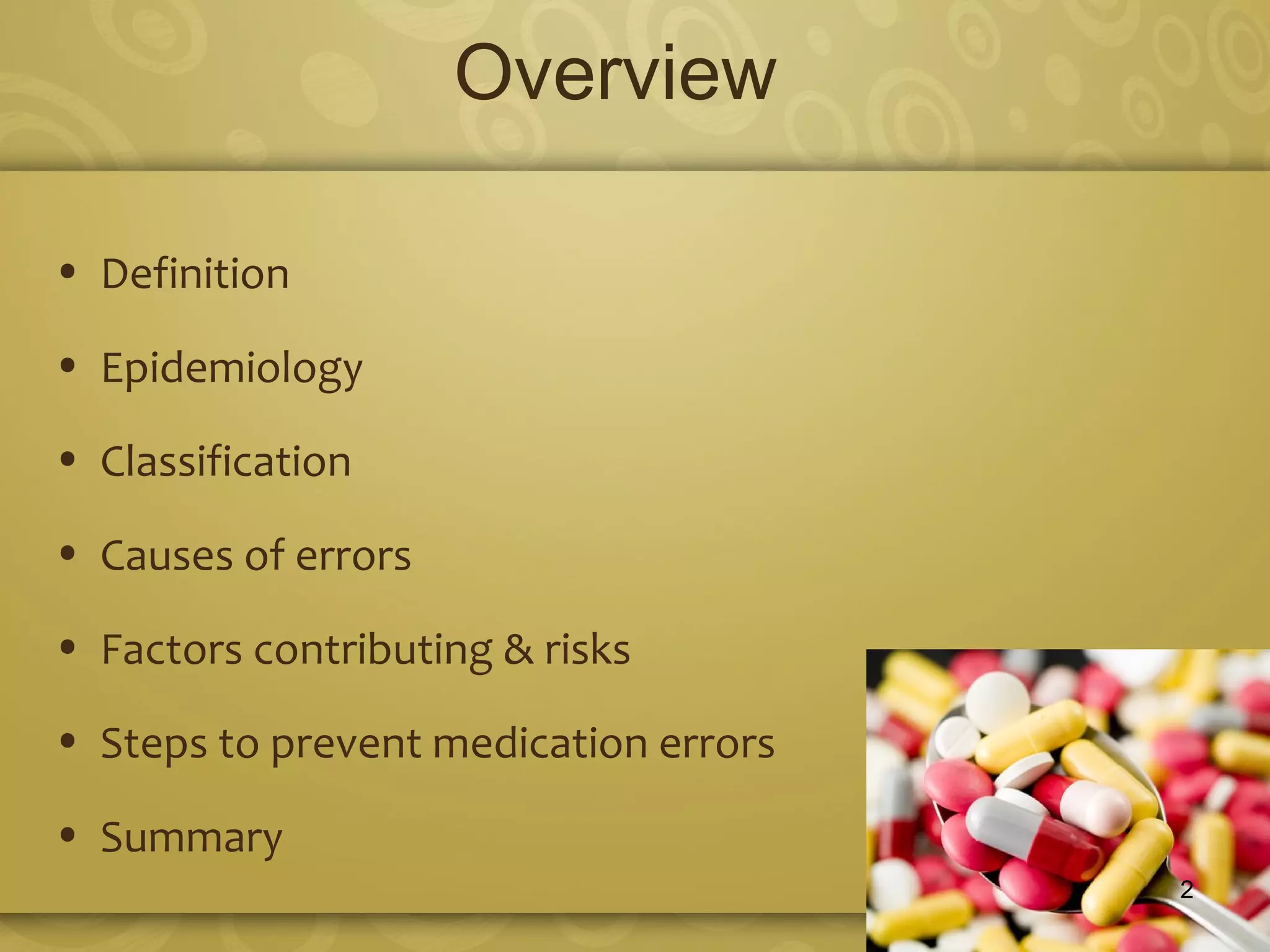 Overview

• Definition

• Epidemiology

• Classification

• Causes of errors

• Factors contributing & risks

• Steps to prevent medication errors

• Summary

2